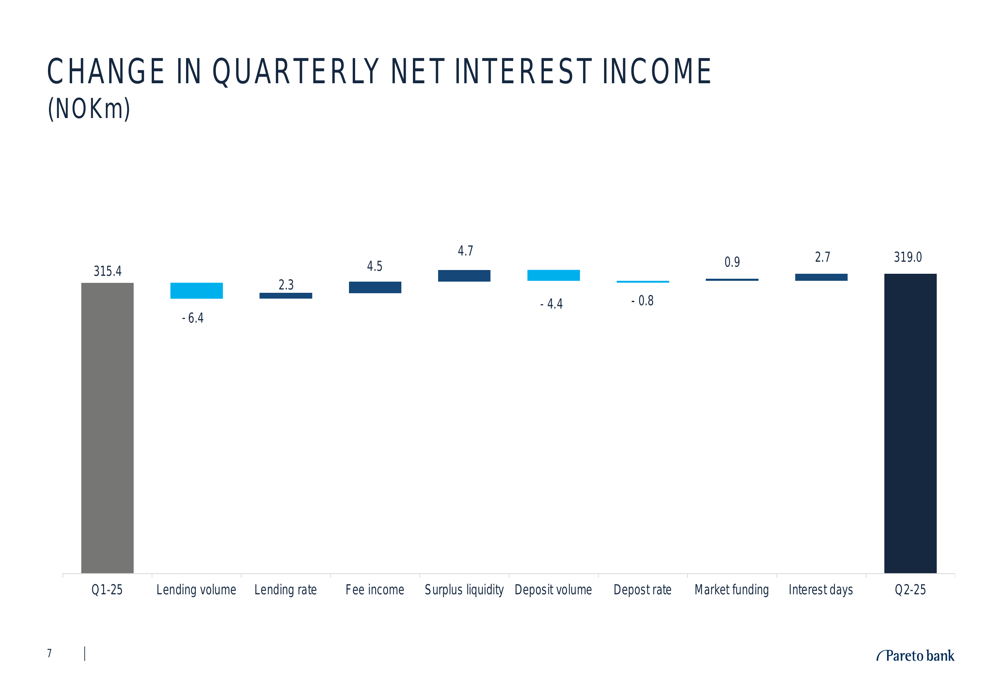 CHANGE IN QUARTERLY NET INTEREST INCOME
(NOKm)

315.4
- 6.4
2.3
4.5
4.7
- 4.4
- 0.8
0.9
2.7
319.0

Q1-25
Lending volume
Lending rate
Fee income
Surplus liquidity
Deposit volume
Depost rate
Market funding
Interest days
Q2-25

7

Pareto bank